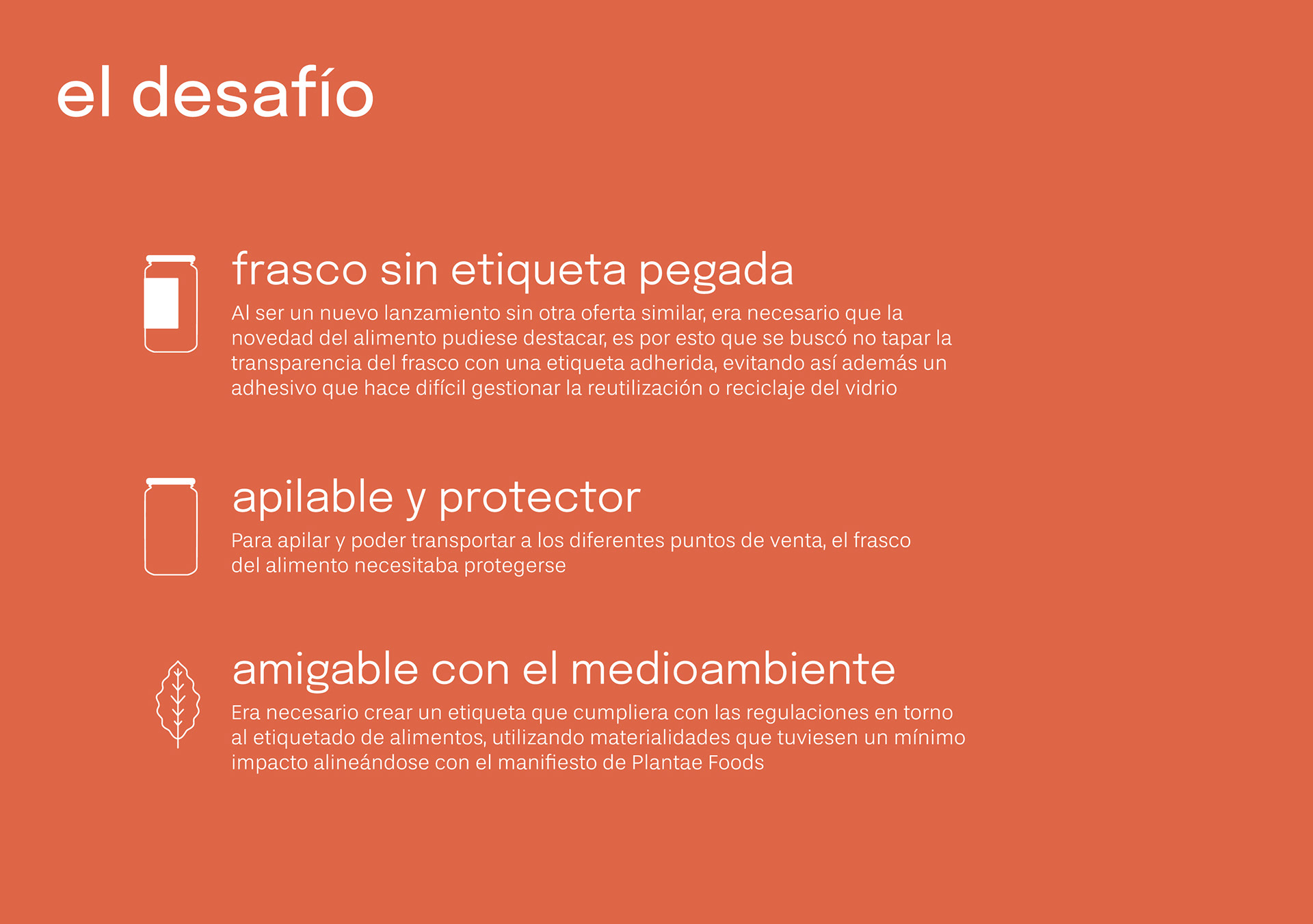 el desafío

frasco sin etiqueta pegada

Al ser un nuevo lanzamiento sin otra oferta similar, era necesario que la novedad del alimento pudiese destacar, es por esto que se buscó no tapar la transparencia del frasco con una etiqueta adherida, evitando así además un adhesivo que hace difícil gestionar la reutilización o reciclaje del vidrio

apilable y protector

Para apilar y poder transportar a los diferentes puntos de venta, el frasco del alimento necesitaba protegerse

amigable con el medioambiente

Era necesario crear un etiqueta que cumpliera con las regulaciones en torno al etiquetado de alimentos, utilizando materialidades que tuviesen un mínimo impacto alineándose con el manifiesto de Plantae Foods